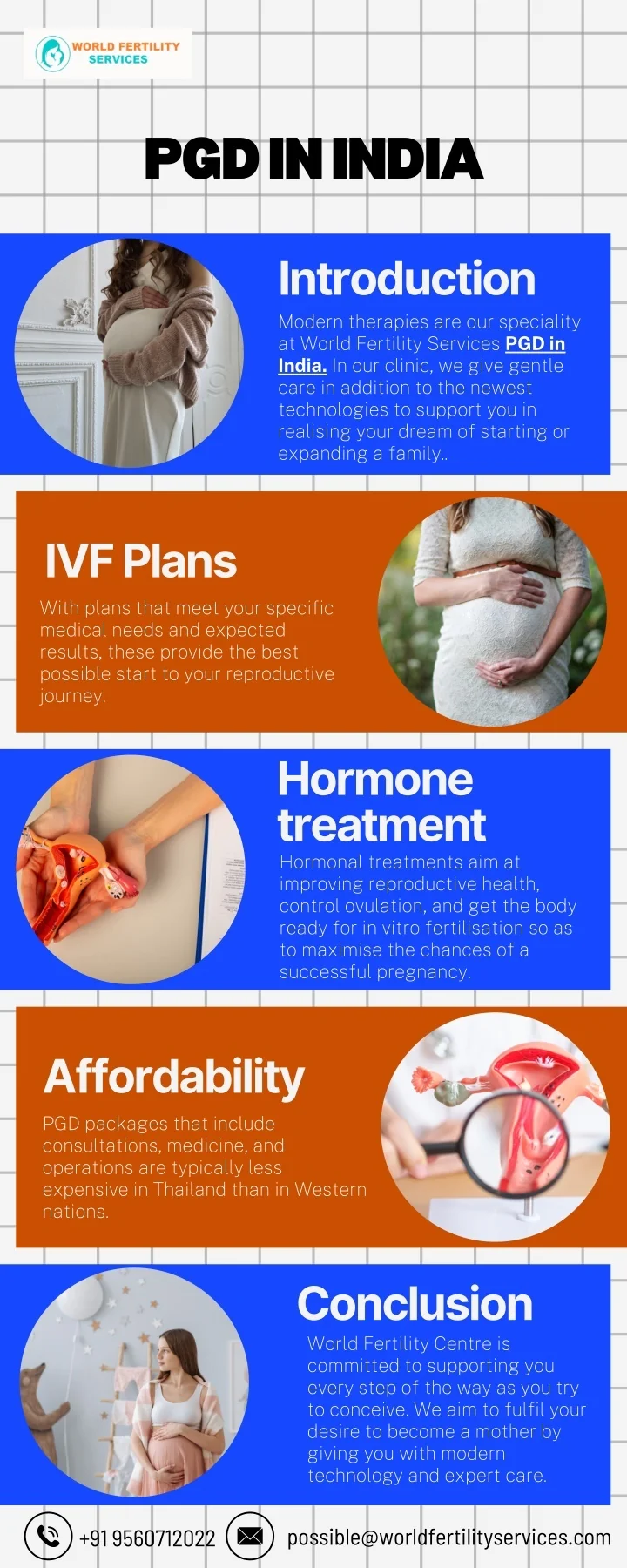 WORLD FERTILITY SERVICES

PGD IN INDIA

Introduction

Modern therapies are our speciality at World Fertility Services PGD in India. In our clinic, we give gentle care in addition to the newest technologies to support you in realising your dream of starting or expanding a family..

IVF Plans

With plans that meet your specific medical needs and expected results, these provide the best possible start to your reproductive journey.

Hormone treatment

Hormonal treatments aim at improving reproductive health, control ovulation, and get the body ready for in vitro fertilisation so as to maximise the chances of a successful pregnancy.

Affordability

PGD packages that include consultations, medicine, and operations are typically less expensive in Thailand than in Western nations.

Conclusion

World Fertility Centre is committed to supporting you every step of the way as you try to conceive. We aim to fulfil your desire to become a mother by giving you with modern technology and expert care.

+91 9560712022

possible@worldfertilityservices.com